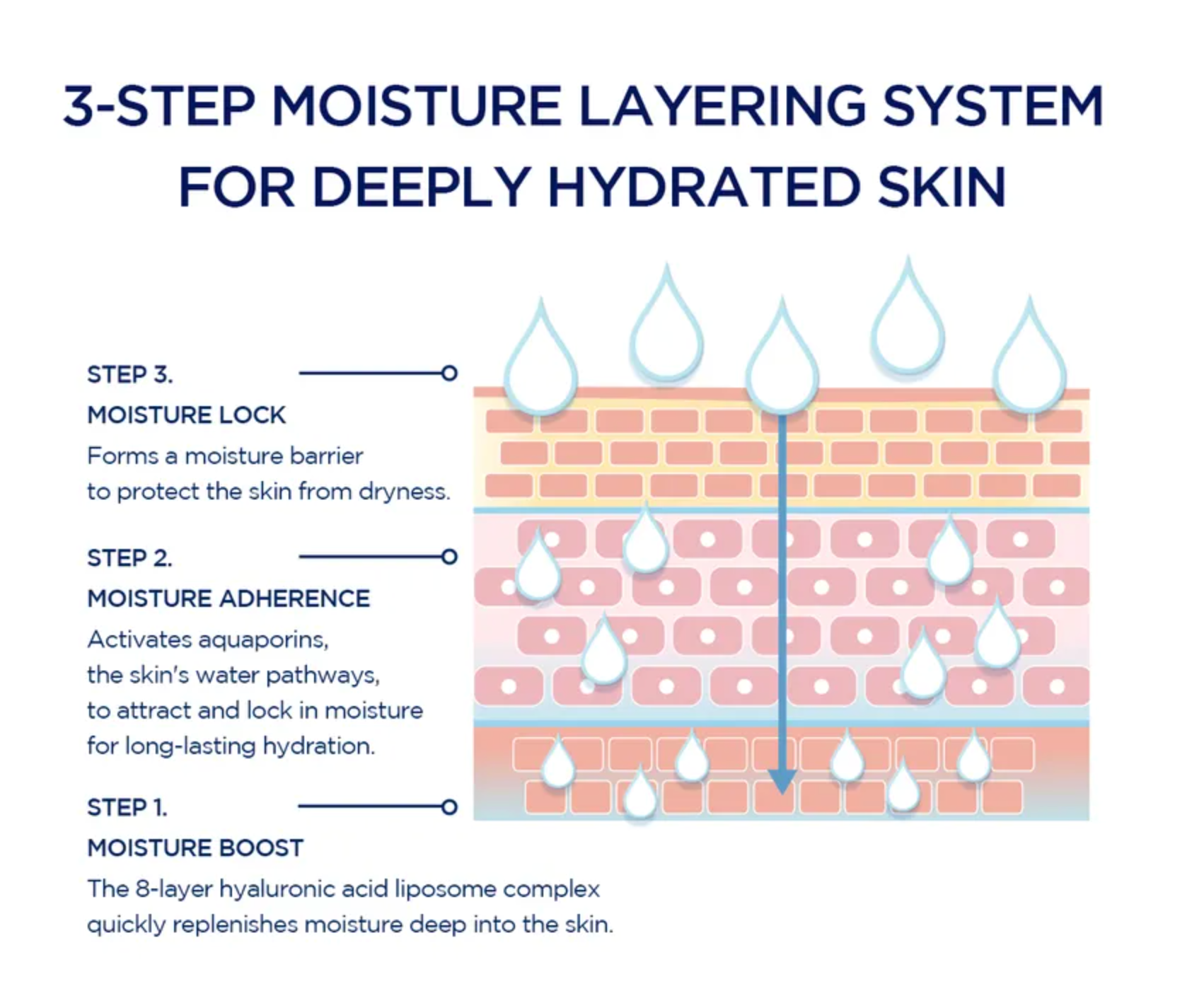 3-STEP MOISTURE LAYERING SYSTEM FOR DEEPLY HYDRATED SKIN

STEP 3.
MOISTURE LOCK
Forms a moisture barrier to protect the skin from dryness.

STEP 2.
MOISTURE ADHERENCE
Activates aquaporins, the skin's water pathways, to attract and lock in moisture for long-lasting hydration.

STEP 1.
MOISTURE BOOST
The 8-layer hyaluronic acid liposome complex quickly replenishes moisture deep into the skin.